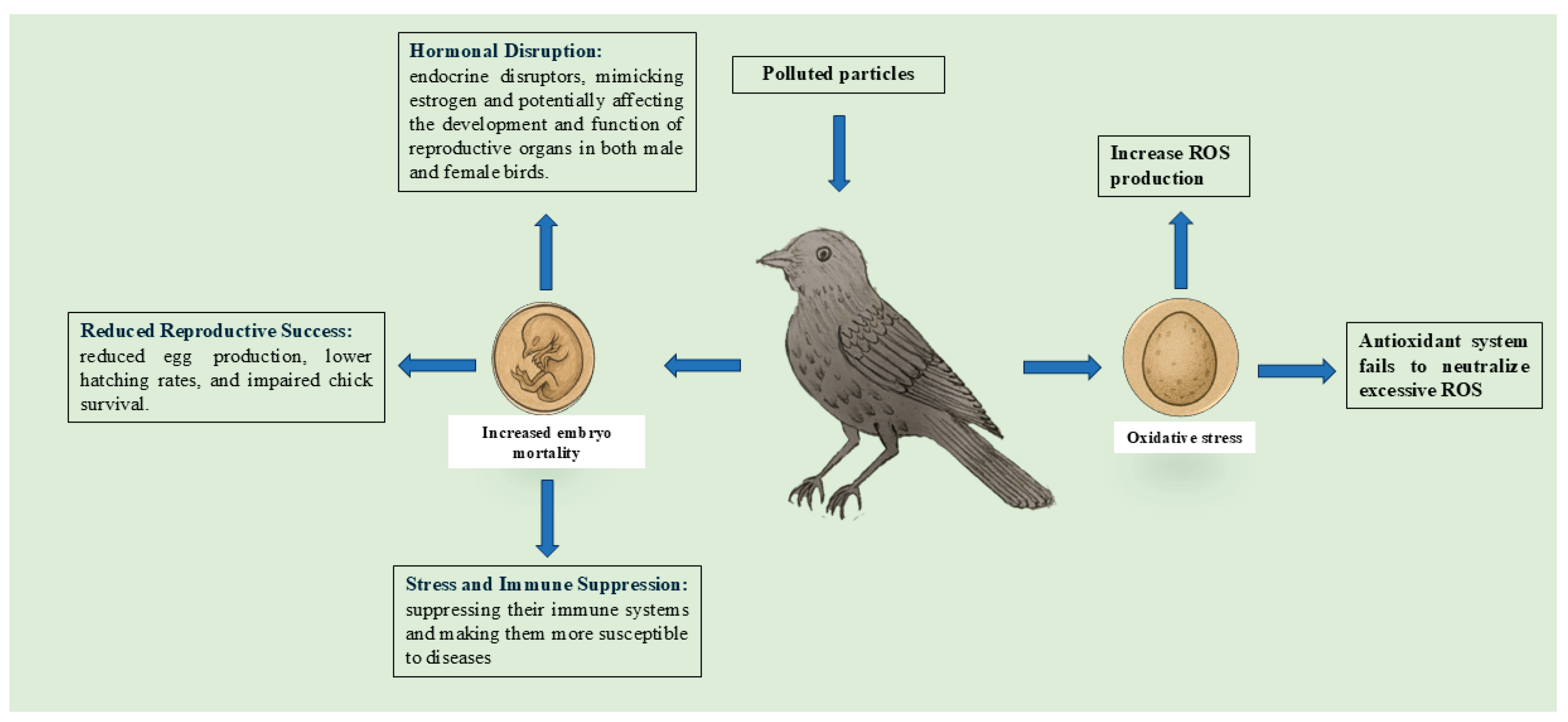 Hormonal Disruption: endocrine disruptors, mimicking estrogen and potentially affecting the development and function of reproductive organs in both male and female birds.

Polluted particles

Increase ROS production

Reduced Reproductive Success: reduced egg production, lower hatching rates, and impaired chick survival.

Increased embryo mortality

Oxidative stress

Antioxidant system fails to neutralize excessive ROS

Stress and Immune Suppression: suppressing their immune systems and making them more susceptible to diseases